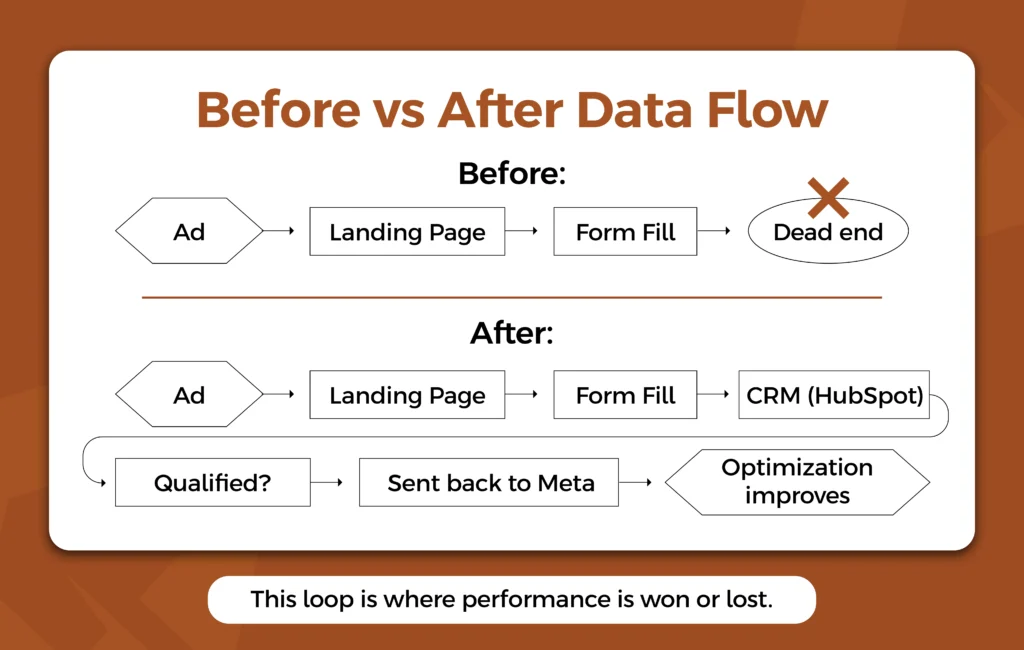 Before vs After Data Flow

Before:

Ad

Landing Page

Form Fill

Dead end

After:

Ad

Landing Page

Form Fill

CRM (HubSpot)

Qualified?

Sent back to Meta

Optimization improves

This loop is where performance is won or lost.